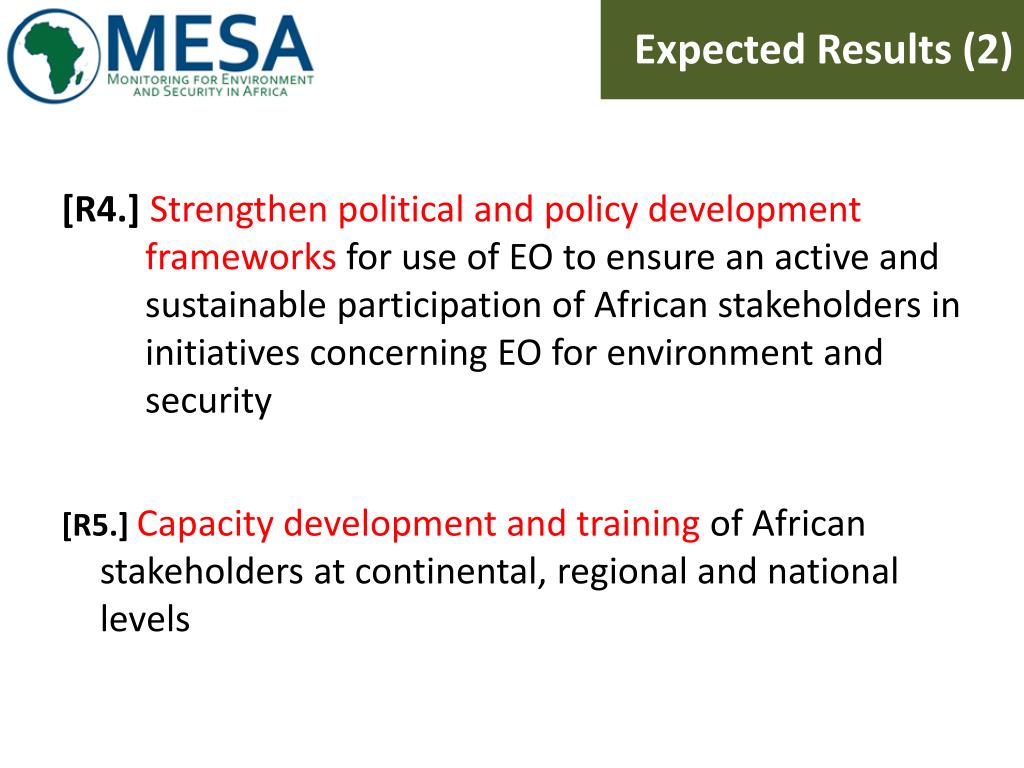 MESA
MONITORING FOR ENVIRONMENT AND SECURITY IN AFRICA

Expected Results (2)

[R4.] Strengthen political and policy development frameworks for use of EO to ensure an active and sustainable participation of African stakeholders in initiatives concerning EO for environment and security

[R5.] Capacity development and training of African stakeholders at continental, regional and national levels